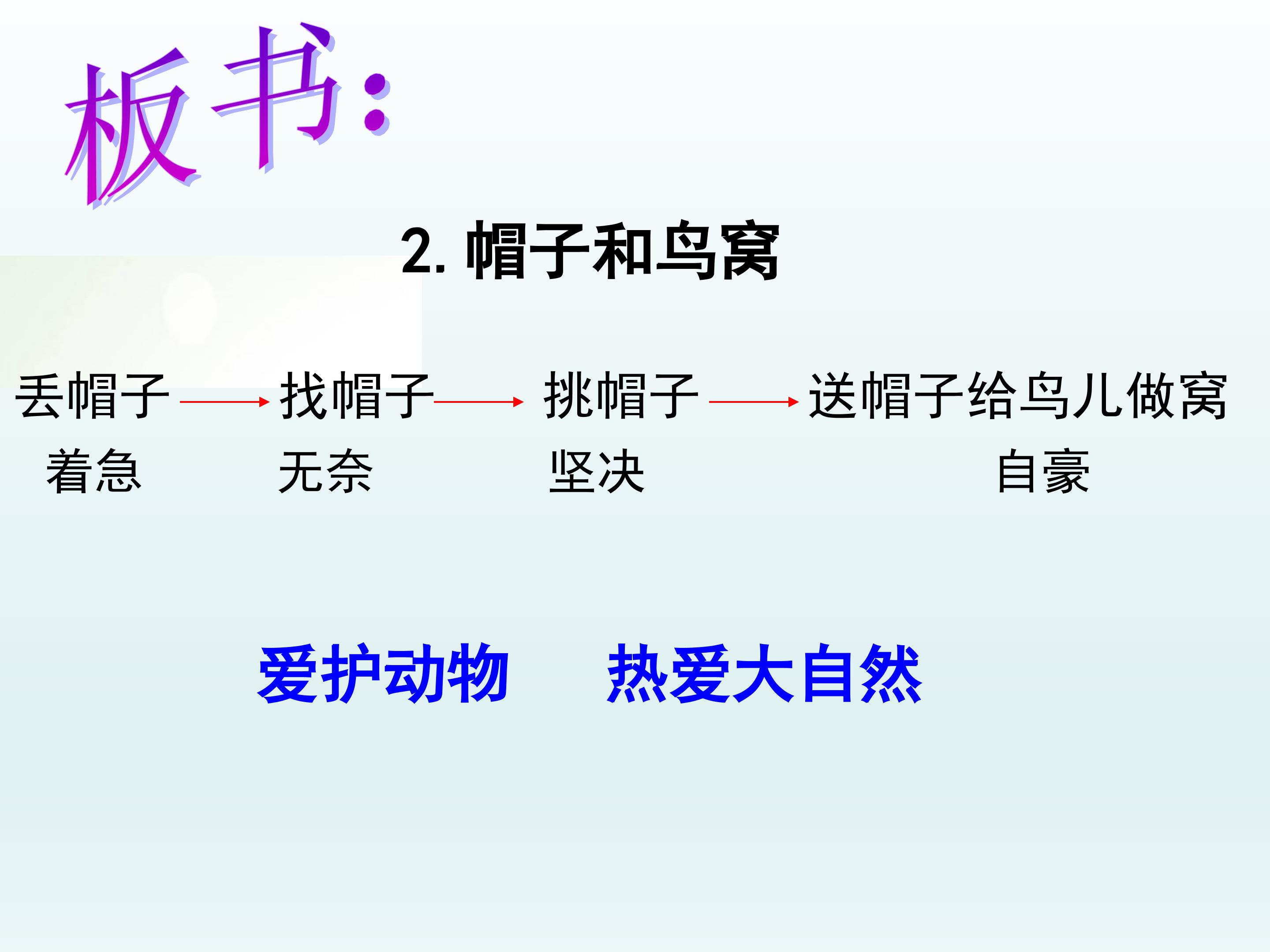 板书:

2. 帽子和鸟窝

丢帽子 → 找帽子 → 挑帽子 → 送帽子给鸟儿做窝
着急 无奈 坚决 自豪

爱护动物 热爱大自然